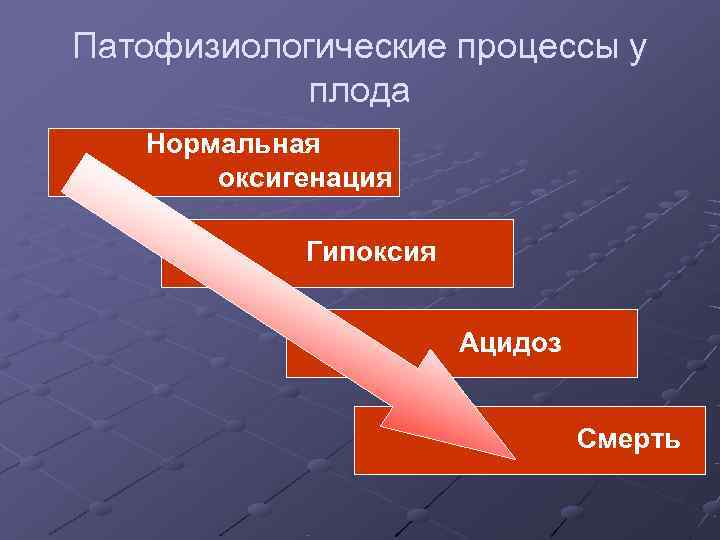 Патофизиологические процессы у плода

Нормальная оксигенация

Гипоксия

Ацидоз

Смерть